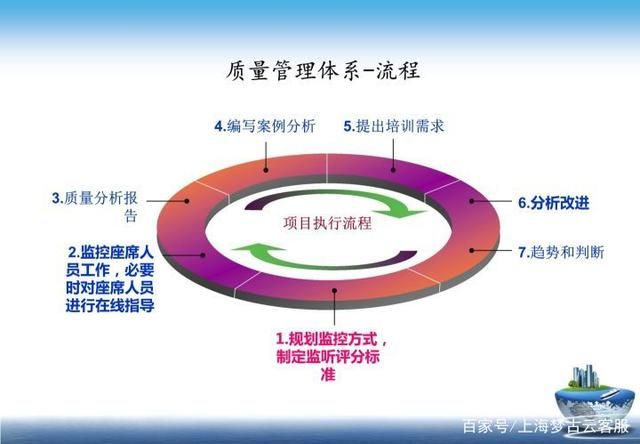 质量管理体系-流程

4.编写案例分析

5.提出培训需求

3.质量分析报告

6.分析改进

项目执行流程

2.监控座席人员工作，必要时对座席人员进行在线指导

7.趋势和判断

1.规划监控方式，制定监听评分标准

百家号/上海梦古云客服